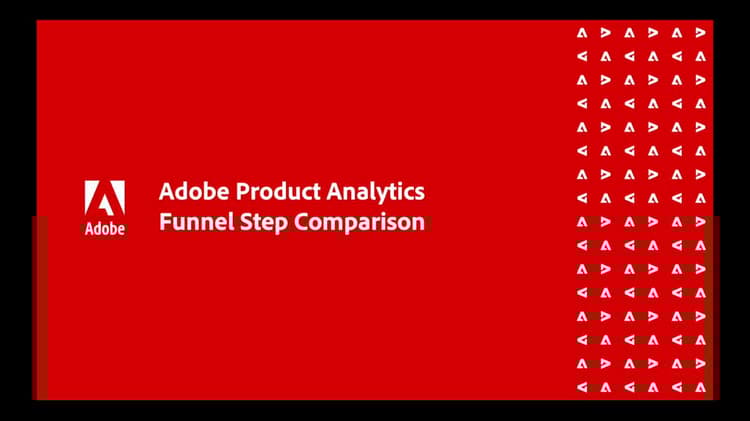 Adobe

Adobe Product Analytics
Funnel Step Comparison